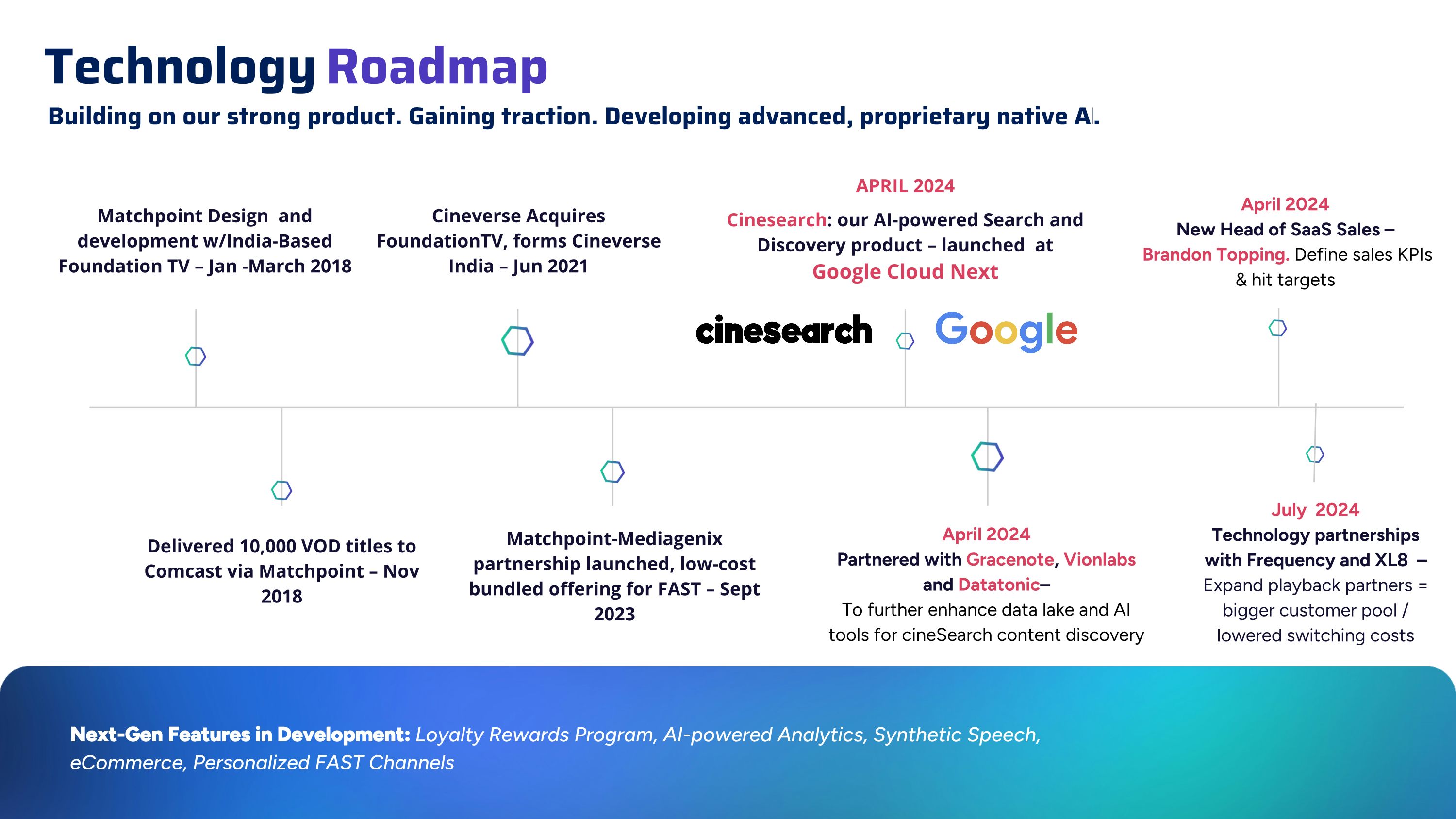 Technology Roadmap

Building on our strong product. Gaining traction. Developing advanced, proprietary native AI.

Matchpoint Design and development w/India-Based Foundation TV – Jan -March 2018

Cineverse Acquires FoundationTV, forms Cineverse India – Jun 2021

APRIL 2024

Cinesearch: our AI-powered Search and Discovery product – launched at Google Cloud Next

cinesearch

Google

April 2024
New Head of SaaS Sales – Brandon Topping. Define sales KPIs & hit targets

Delivered 10,000 VOD titles to Comcast via Matchpoint – Nov 2018

Matchpoint-Mediagenix partnership launched, low-cost bundled offering for FAST – Sept 2023

April 2024
Partnered with Gracenote, Vionlabs and Datatonic–
To further enhance data lake and AI tools for cineSearch content discovery

July 2024
Technology partnerships with Frequency and XL8 –
Expand playback partners = bigger customer pool / lowered switching costs

Next-Gen Features in Development: Loyalty Rewards Program, AI-powered Analytics, Synthetic Speech, eCommerce, Personalized FAST Channels